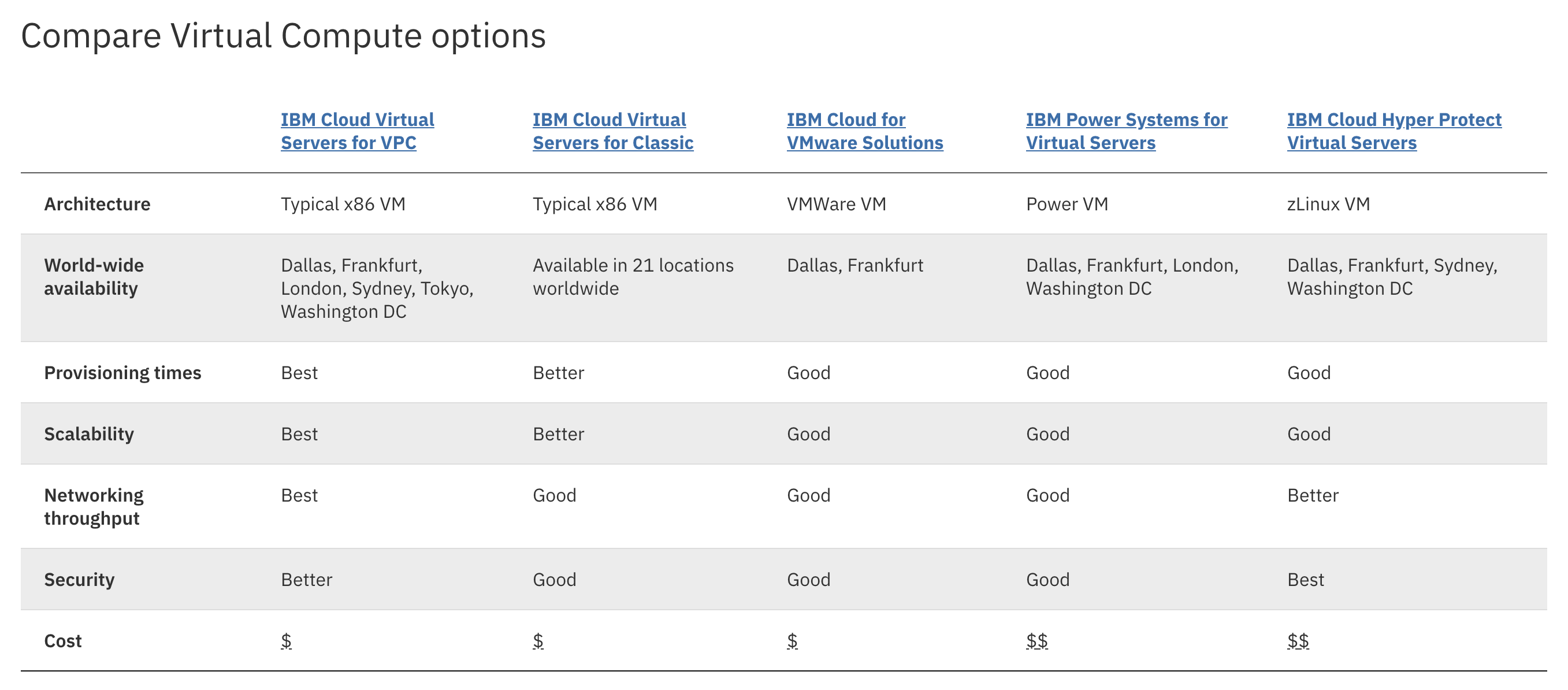 Compare Virtual Compute options

| | IBM Cloud Virtual Servers for VPC | IBM Cloud Virtual Servers for Classic | IBM Cloud for VMware Solutions | IBM Power Systems for Virtual Servers | IBM Cloud Hyper Protect Virtual Servers |
|---|---|---|---|---|---|
| Architecture | Typical x86 VM | Typical x86 VM | VMWare VM | Power VM | zLinux VM |
| World-wide availability | Dallas, Frankfurt, London, Sydney, Tokyo, Washington DC | Available in 21 locations worldwide | Dallas, Frankfurt | Dallas, Frankfurt, London, Washington DC | Dallas, Frankfurt, Sydney, Washington DC |
| Provisioning times | Best | Better | Good | Good | Good |
| Scalability | Best | Better | Good | Good | Good |
| Networking throughput | Best | Good | Good | Good | Better |
| Security | Better | Good | Good | Good | Best |
| Cost | \$ | \$ | \$ | \$\$ | \$\$ |